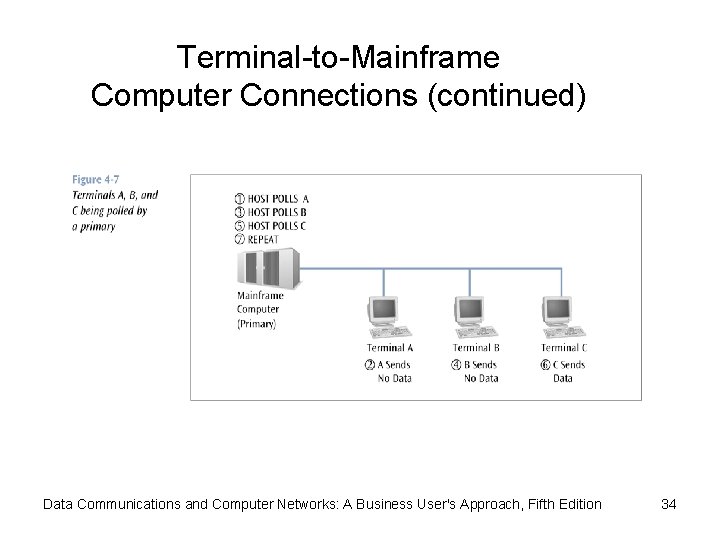 Terminal-to-Mainframe Computer Connections (continued)

Figure 4-7
Terminals A, B, and C being polled by a primary

① HOST POLLS A
③ HOST POLLS B
⑤ HOST POLLS C
⑦ REPEAT

Mainframe Computer (Primary)

Terminal A
② A Sends No Data

Terminal B
④ B Sends No Data

Terminal C
⑥ C Sends Data

Data Communications and Computer Networks: A Business User's Approach, Fifth Edition

34